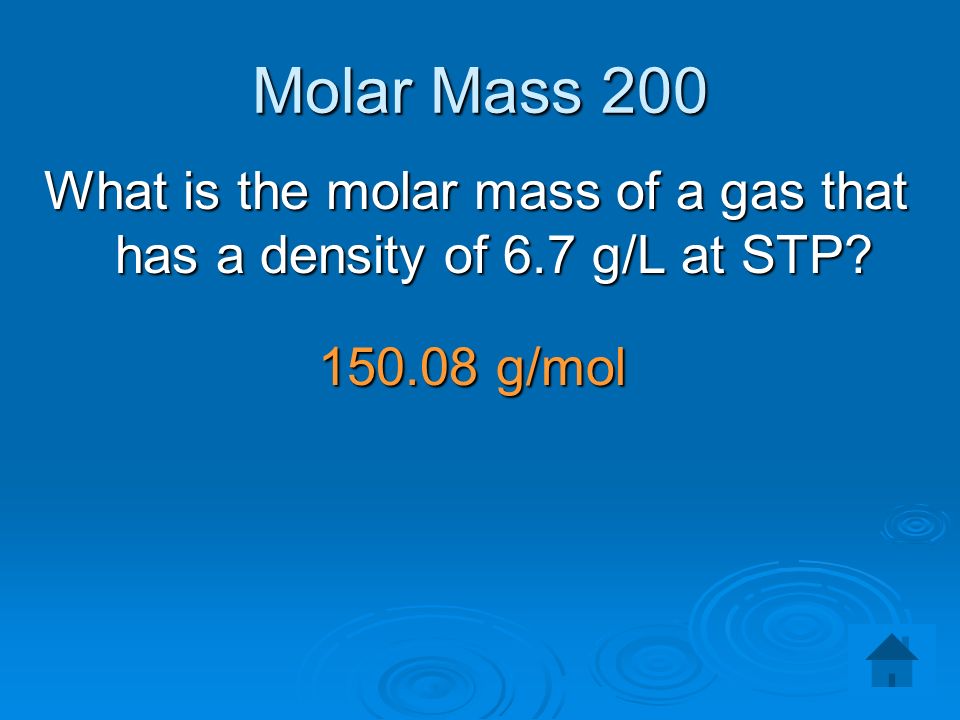 Molar Mass 200

What is the molar mass of a gas that has a density of 6.7 g/L at STP?

150.08 g/mol